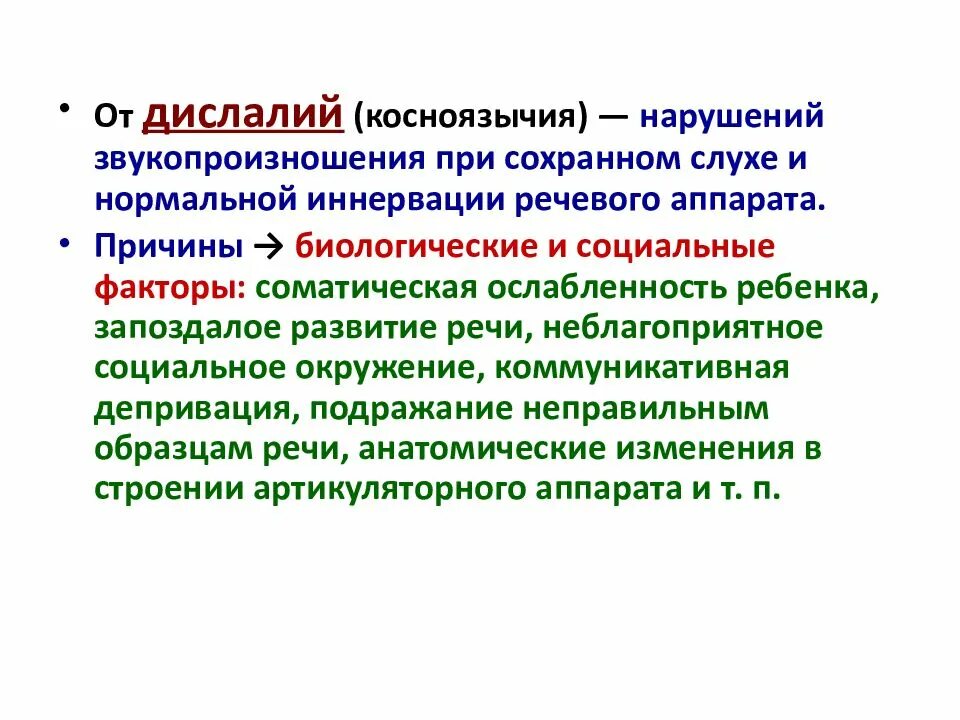 • От дислалий (косноязычия) — нарушений звукопроизношения при сохранном слухе и нормальной иннервации речевого аппарата.

• Причины → биологические и социальные факторы: соматическая ослабленность ребенка, запоздалое развитие речи, неблагоприятное социальное окружение, коммуникативная депривация, подражание неправильным образцам речи, анатомические изменения в строении артикуляторного аппарата и т. п.